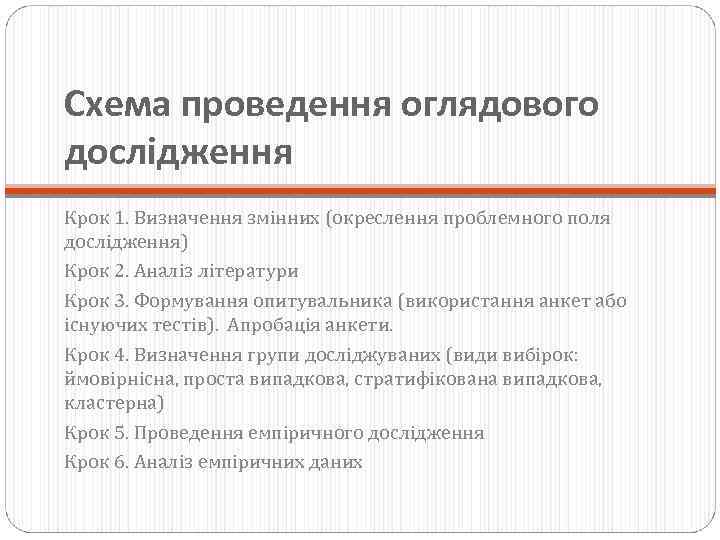 Схема проведення оглядового дослідження

Крок 1. Визначення змінних (окреслення проблемного поля дослідження)

Крок 2. Аналіз літератури

Крок 3. Формування опитувальника (використання анкет або існуючих тестів). Апробація анкети.

Крок 4. Визначення групи досліджуваних (види вибірок: ймовірнісна, проста випадкова, стратифікована випадкова, кластерна)

Крок 5. Проведення емпіричного дослідження

Крок 6. Аналіз емпіричних даних